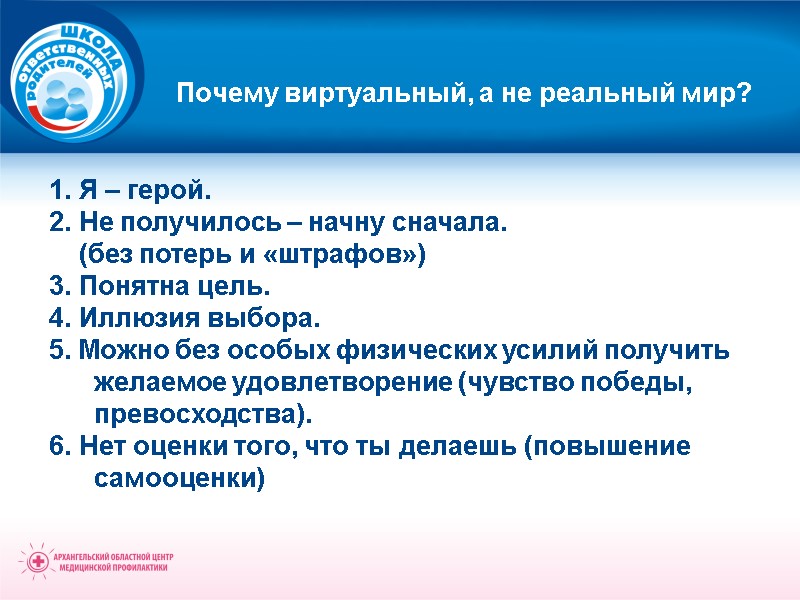 ШКОЛА ответственных родителей

Почему виртуальный, а не реальный мир?

1. Я – герой.
2. Не получилось – начну сначала. (без потерь и «штрафов»)
3. Понятна цель.
4. Иллюзия выбора.
5. Можно без особых физических усилий получить желаемое удовлетворение (чувство победы, превосходства).
6. Нет оценки того, что ты делаешь (повышение самооценки)

АРХАНГЕЛЬСКИЙ ОБЛАСТНОЙ ЦЕНТР МЕДИЦИНСКОЙ ПРОФИЛАКТИКИ